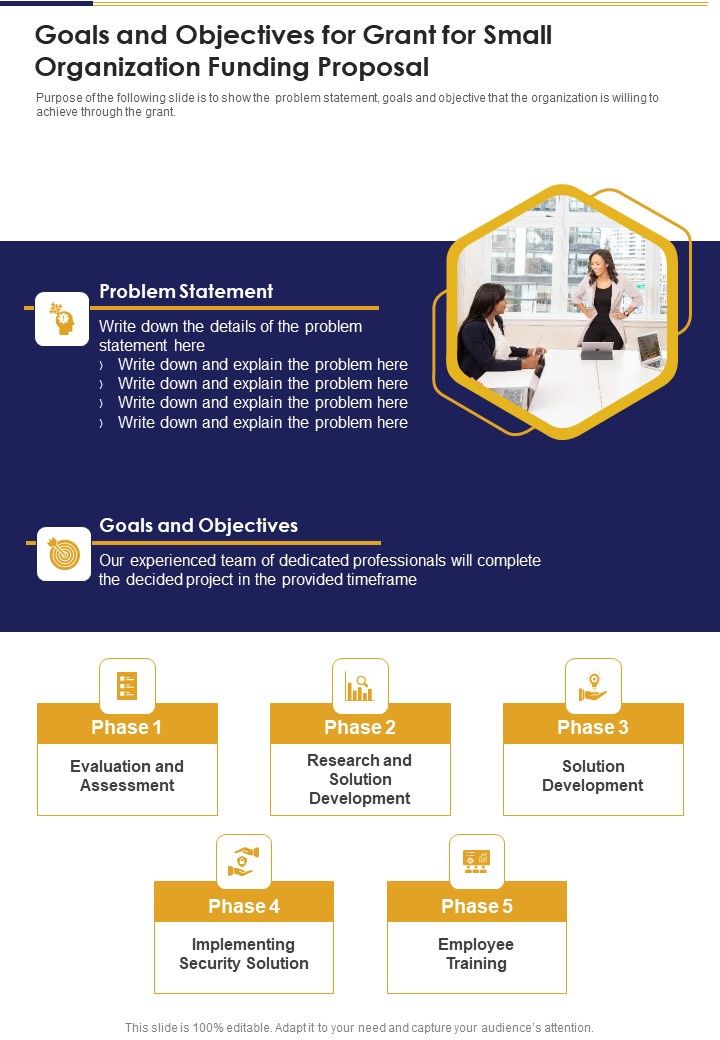 Goals and Objectives for Grant for Small Organization Funding Proposal

Purpose of the following slide is to show the problem statement, goals and objective that the organization is willing to achieve through the grant.

Problem Statement

Write down the details of the problem statement here
› Write down and explain the problem here
› Write down and explain the problem here
› Write down and explain the problem here
› Write down and explain the problem here

Goals and Objectives

Our experienced team of dedicated professionals will complete the decided project in the provided timeframe

Phase 1
Evaluation and Assessment

Phase 2
Research and Solution Development

Phase 3
Solution Development

Phase 4
Implementing Security Solution

Phase 5
Employee Training

This slide is 100% editable. Adapt it to your need and capture your audience's attention.